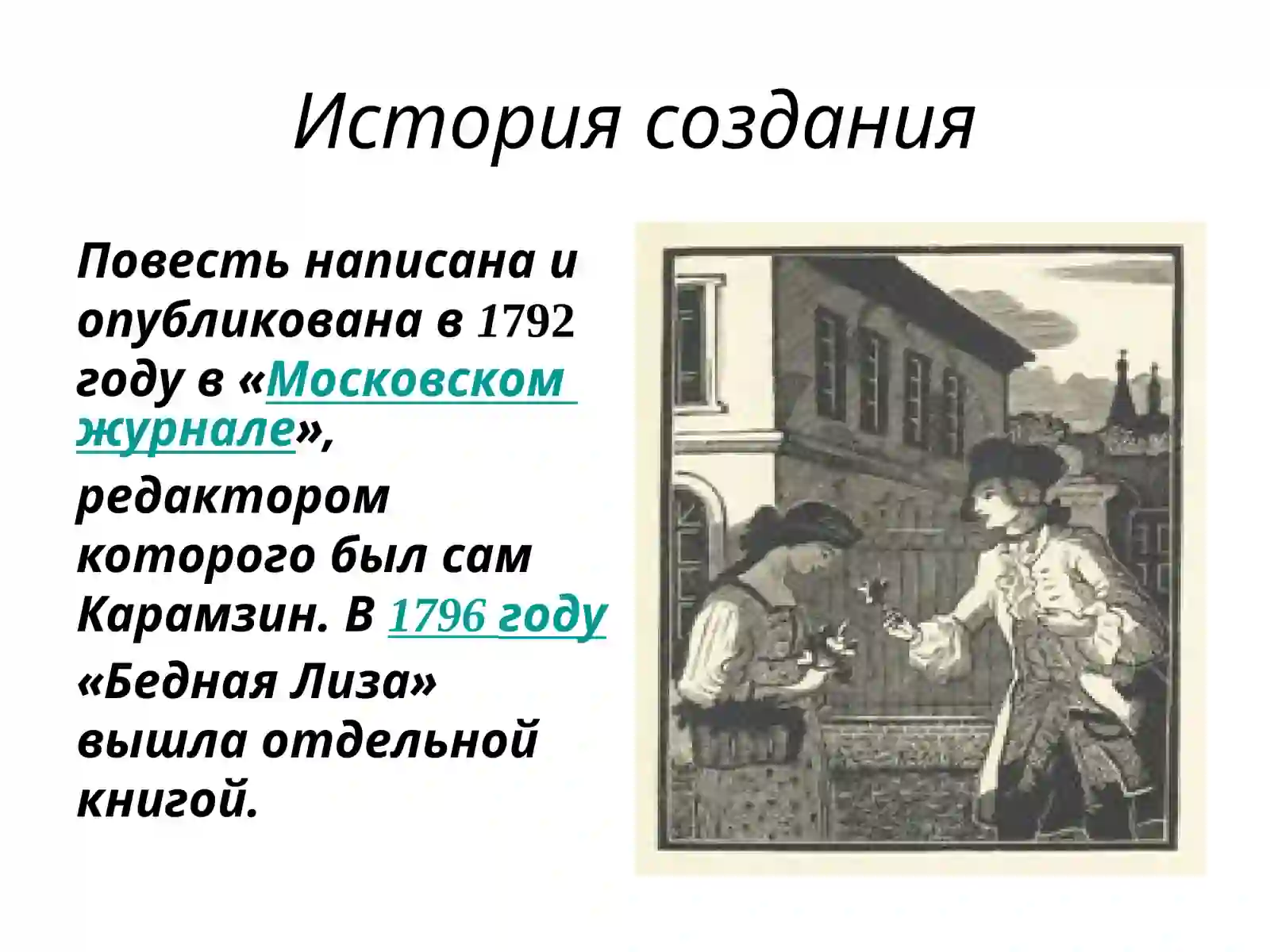 История создания

Повесть написана и опубликована в 1792 году в «Московском журнале», редактором которого был сам Карамзин. В 1796 году «Бедная Лиза» вышла отдельной книгой.